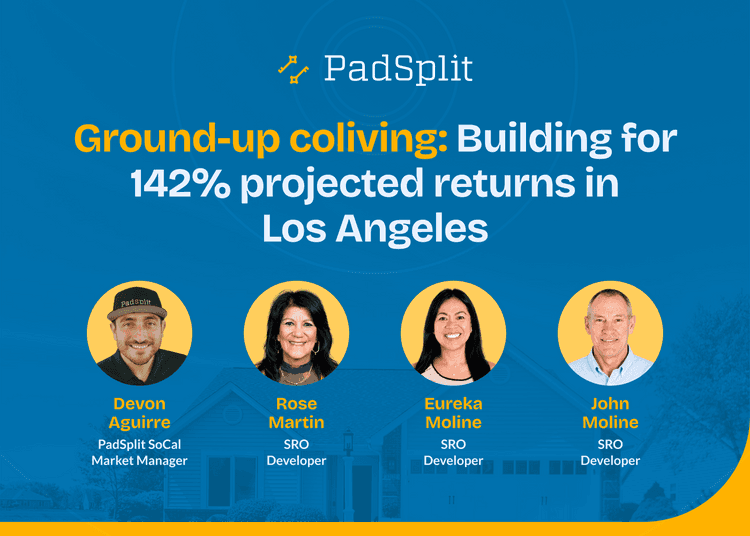 PadSplit

Ground-up coliving: Building for 142% projected returns in Los Angeles

PadSplit

Devon Aguirre
PadSplit SoCal Market Manager

Rose Martin
SRO Developer

Eureka Moline
SRO Developer

John Moline
SRO Developer